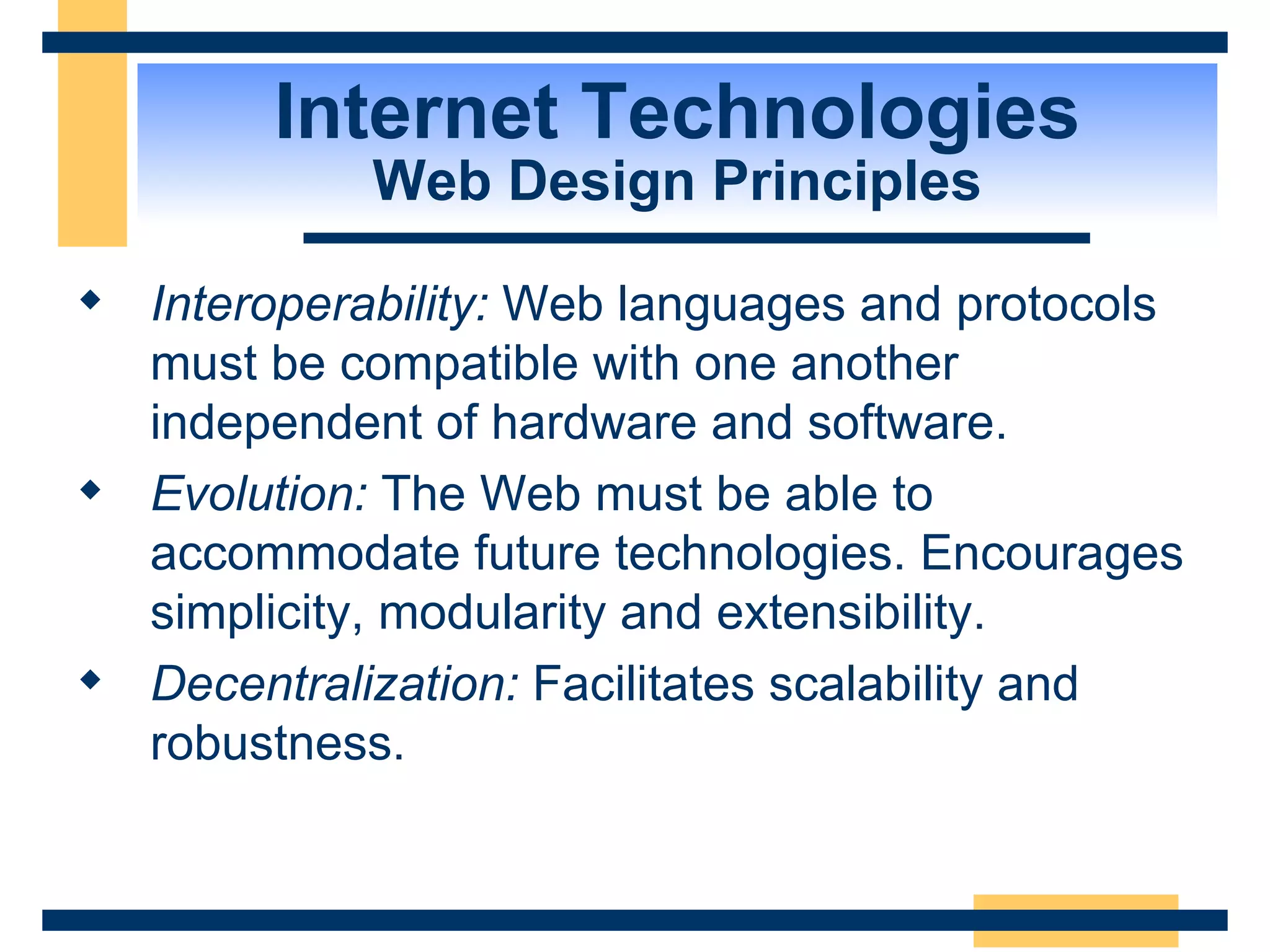 Internet Technologies
Web Design Principles

◆ Interoperability: Web languages and protocols must be compatible with one another independent of hardware and software.

◆ Evolution: The Web must be able to accommodate future technologies. Encourages simplicity, modularity and extensibility.

◆ Decentralization: Facilitates scalability and robustness.